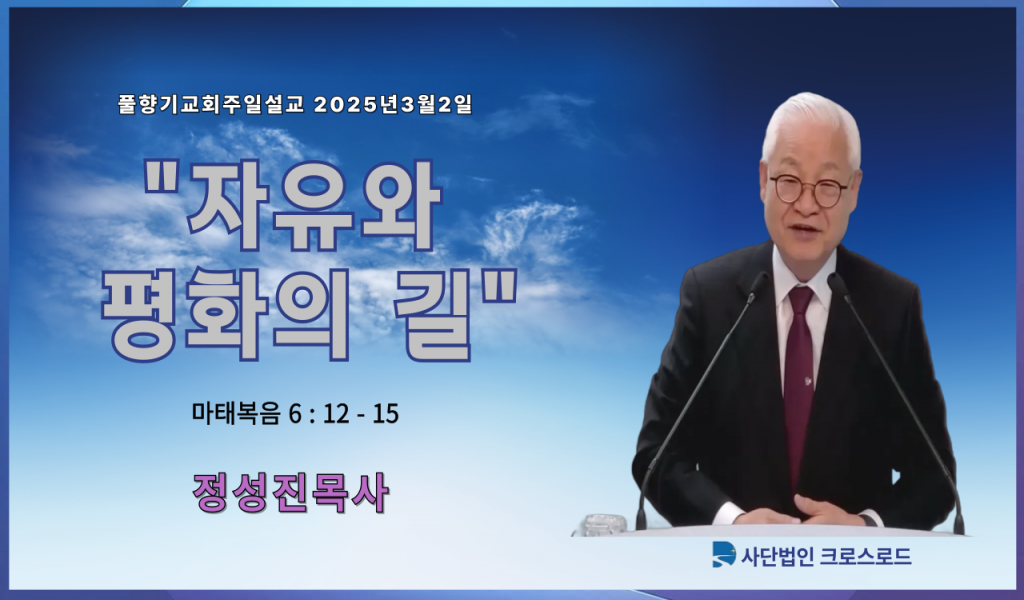 풀향기교회주일설교 2025년3월2일

"자유와 평화의 길"

마태복음 6 : 12 - 15

정성진목사

사단법인 크로스로드